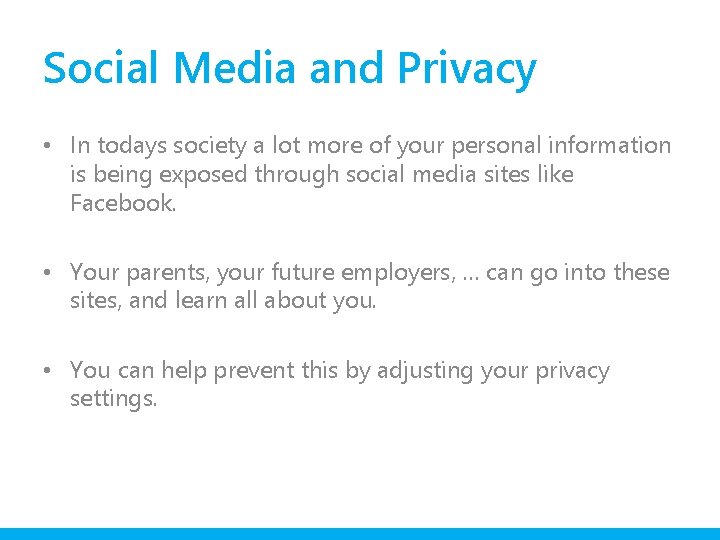 Social Media and Privacy

• In todays society a lot more of your personal information is being exposed through social media sites like Facebook.

• Your parents, your future employers, … can go into these sites, and learn all about you.

• You can help prevent this by adjusting your privacy settings.